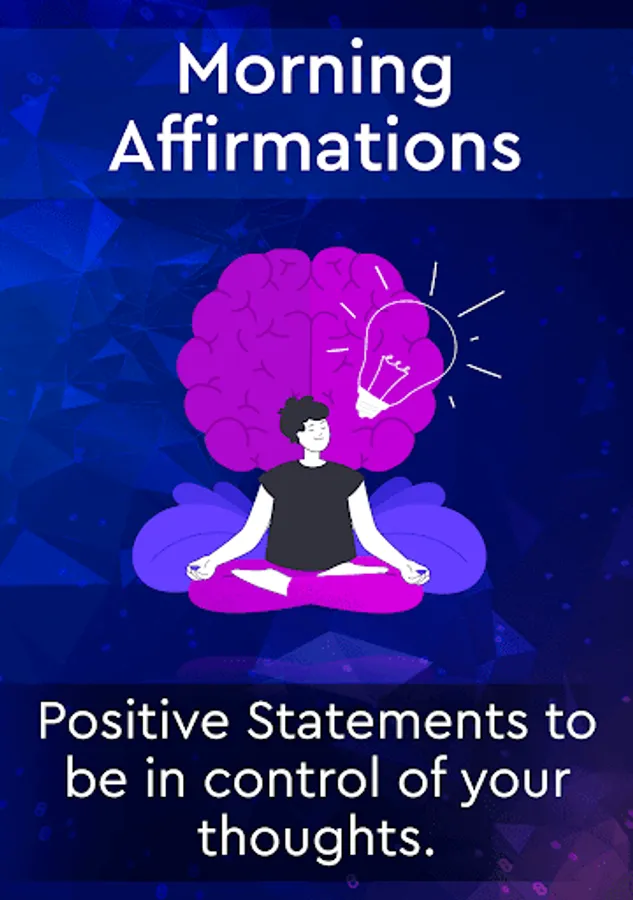 Morning Affirmations

Positive Statements to be in control of your thoughts.